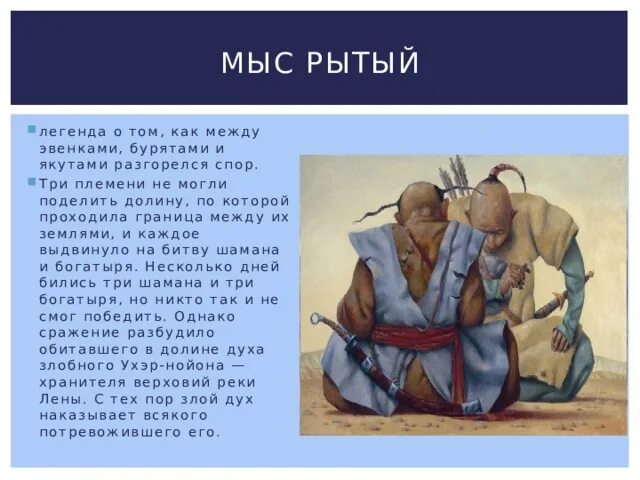 МЫС РЫТЫЙ

легенда о том, как между эвенками, бурятами и якутами разгорелся спор.

Три племени не могли поделить долину, по которой проходила граница между их землями, и каждое выдвинуло на битву шамана и богатыря. Несколько дней бились три шамана и три богатыря, но никто так и не смог победить. Однако сражение разбудило обитавшего в долине духа злобного Ухэр-нойона — хранителя верховий реки Лены. С тех пор злой дух наказывает всякого потревожившего его.